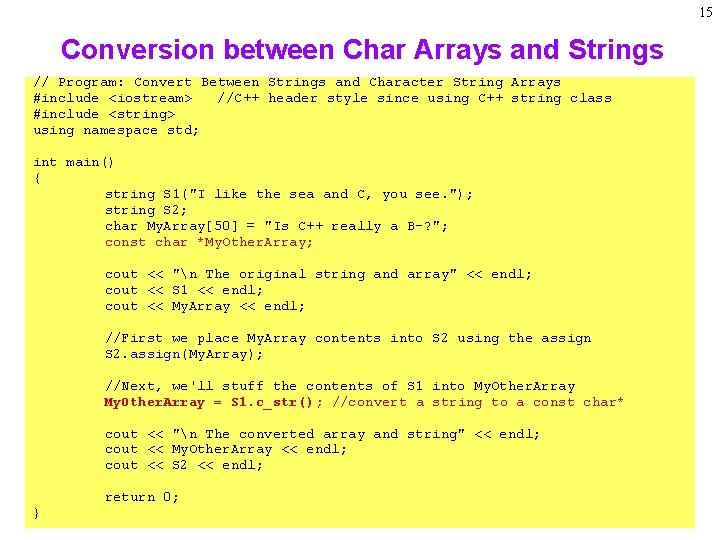 15

Conversion between Char Arrays and Strings

// Program: Convert Between Strings and Character String Arrays
#include <iostream>   //C++ header style since using C++ string class
#include <string>
using namespace std;

int main()
{
        string S1("I like the sea and C, you see.");
        string S2;
        char MyArray[50] = "Is C++ really a B-?";
        const char *MyOtherArray;

        cout << "\n The original string and array" << endl;
        cout << S1 << endl;
        cout << MyArray << endl;

        //First we place MyArray contents into S2 using the assign
        S2.assign(MyArray);

        //Next, we'll stuff the contents of S1 into MyOtherArray
        MyOtherArray = S1.c_str(); //convert a string to a const char*

        cout << "\n The converted array and string" << endl;
        cout << MyOtherArray << endl;
        cout << S2 << endl;

        return 0;
}